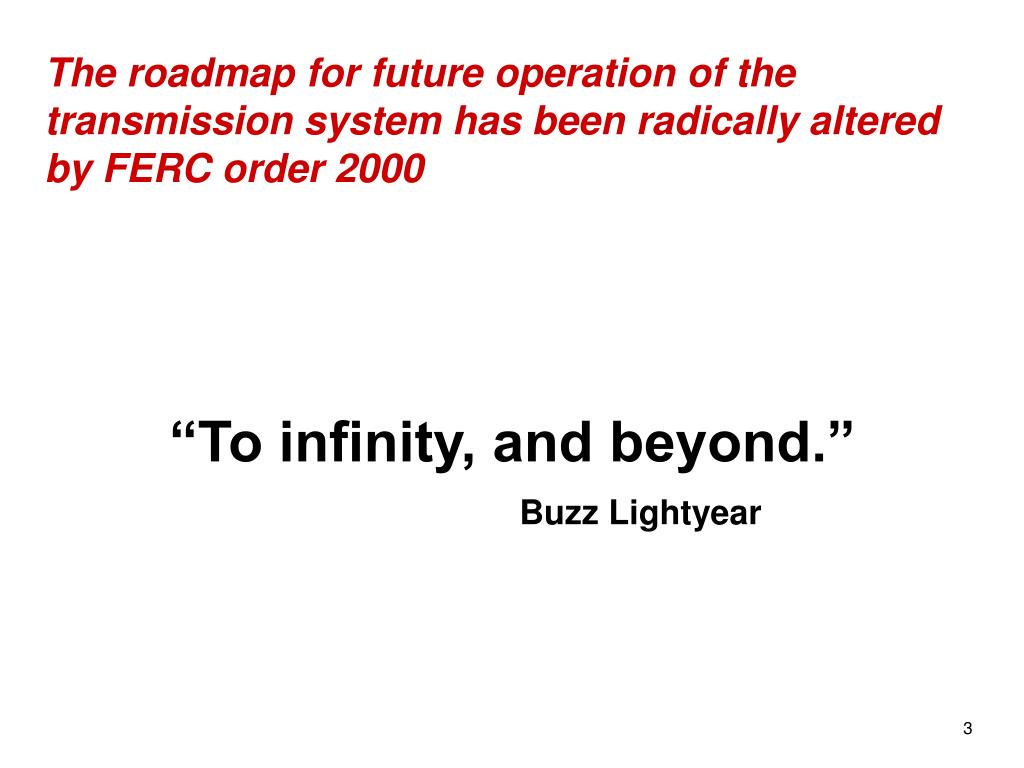 The roadmap for future operation of the transmission system has been radically altered by FERC order 2000

“To infinity, and beyond.”

Buzz Lightyear

3